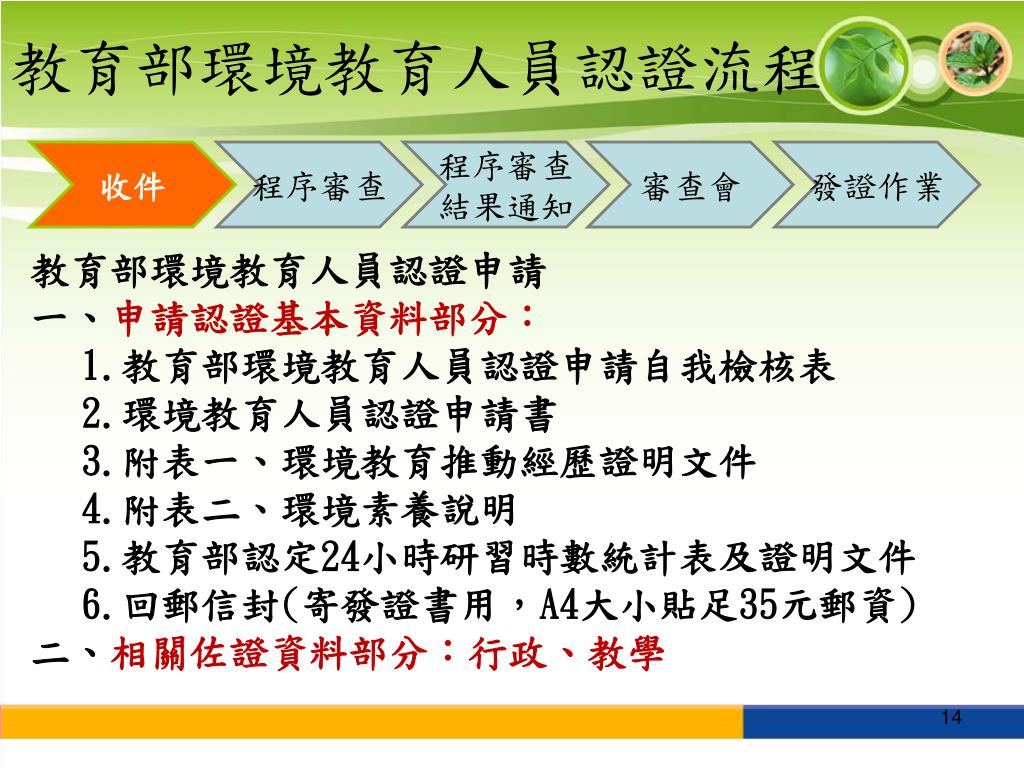 教育部環境教育人員認證流程

收件
程序審查
程序審查結果通知
審查會
發證作業

教育部環境教育人員認證申請
一、申請認證基本資料部分：
1.教育部環境教育人員認證申請自我檢核表
2.環境教育人員認證申請書
3.附表一、環境教育推動經歷證明文件
4.附表二、環境素養說明
5.教育部認定24小時研習時數統計表及證明文件
6.回郵信封(寄發證書用，A4大小貼足35元郵資)
二、相關佐證資料部分：行政、教學

14